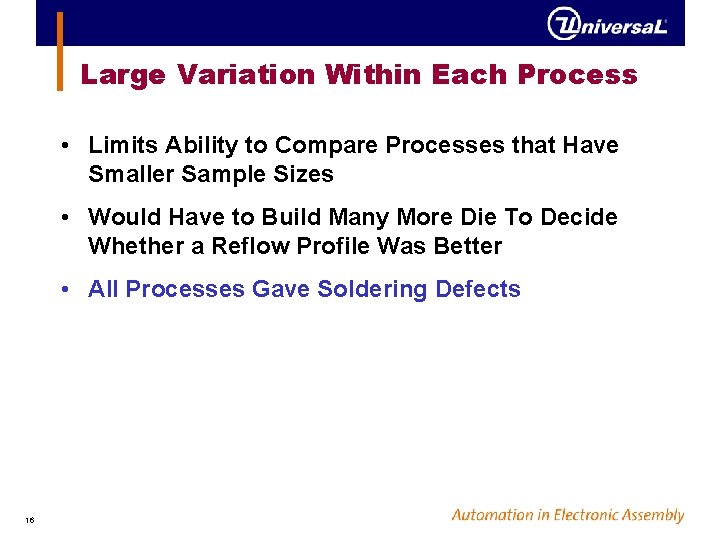 UniversaL

Large Variation Within Each Process

• Limits Ability to Compare Processes that Have Smaller Sample Sizes

• Would Have to Build Many More Die To Decide Whether a Reflow Profile Was Better

• All Processes Gave Soldering Defects

16

Automation in Electronic Assembly